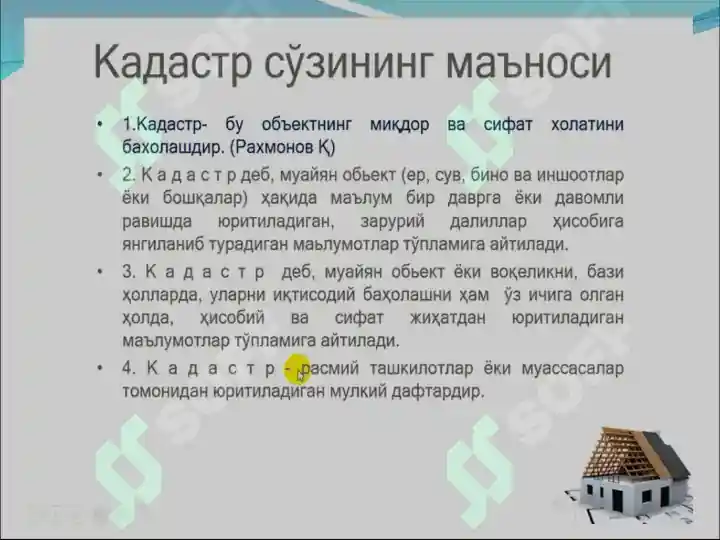 Кадастр сўзининг маъноси

• 1.Кадастр- бу объектнинг миқдор ва сифат холатини бахолашдир. (Рахмонов Қ)

• 2. К а д а с т р деб, муайян обьект (ер, сув, бино ва иншоотлар ёки бошқалар) ҳақида маълум бир даврга ёки давомли равишда юритиладиган, зарурий далиллар ҳисобига янгиланиб турадиган маьлумотлар тўпламига айтилади.

• 3. К а д а с т р деб, муайян обьект ёки воқеликни, бази ҳолларда, уларни иқтисодий баҳолашни ҳам ўз ичига олган ҳолда, ҳисобий ва сифат жиҳатдан юритиладиган маълумотлар тўпламига айтилади.

• 4. К а д а с т р - расмий ташкилотлар ёки муассасалар томонидан юритиладиган мулкий дафтардир.